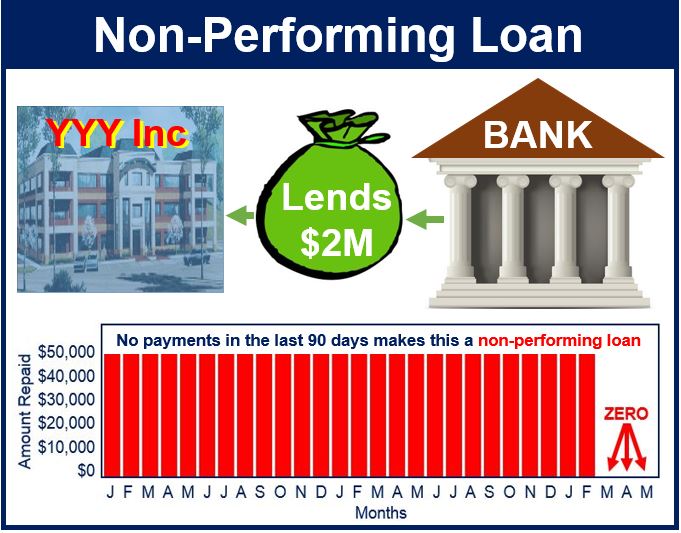 Non-Performing Loan

YYY Inc

Lends $2M

BANK

No payments in the last 90 days makes this a non-performing loan

Amount Repaid

$50,000
$40,000
$30,000
$20,000
$10,000
$0

ZERO

J F M A M J J A S O N D J F M A M J J A S O N D J F M A M

Months